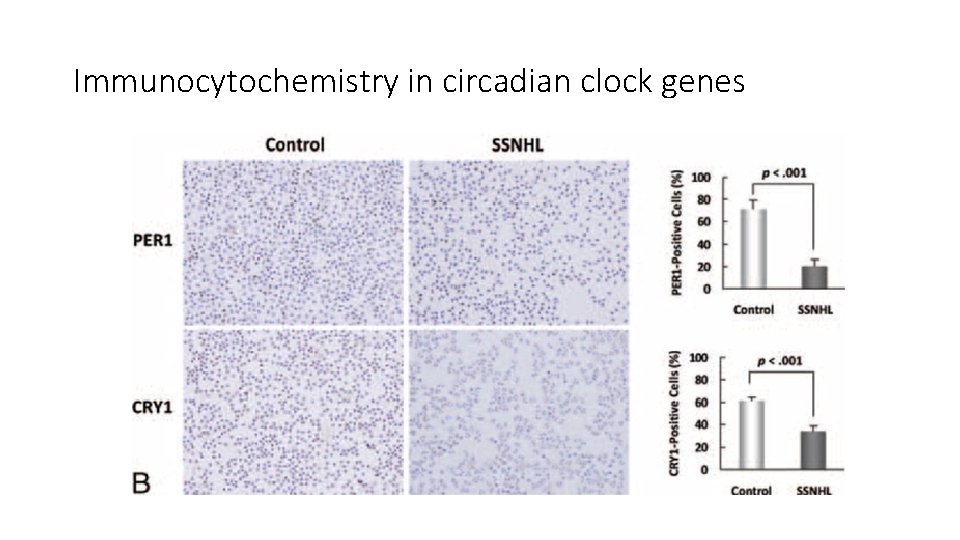 Immunocytochemistry in circadian clock genes

Control

SSNHL

PER1

CRY1

B

PER1-Positive Cells (%)

100
80
60
40
20
0

$p < .001$

Control SSNHL

CRY1-Positive Cells (%)

100
80
60
40
20
0

$p < .001$

Control SSNHL